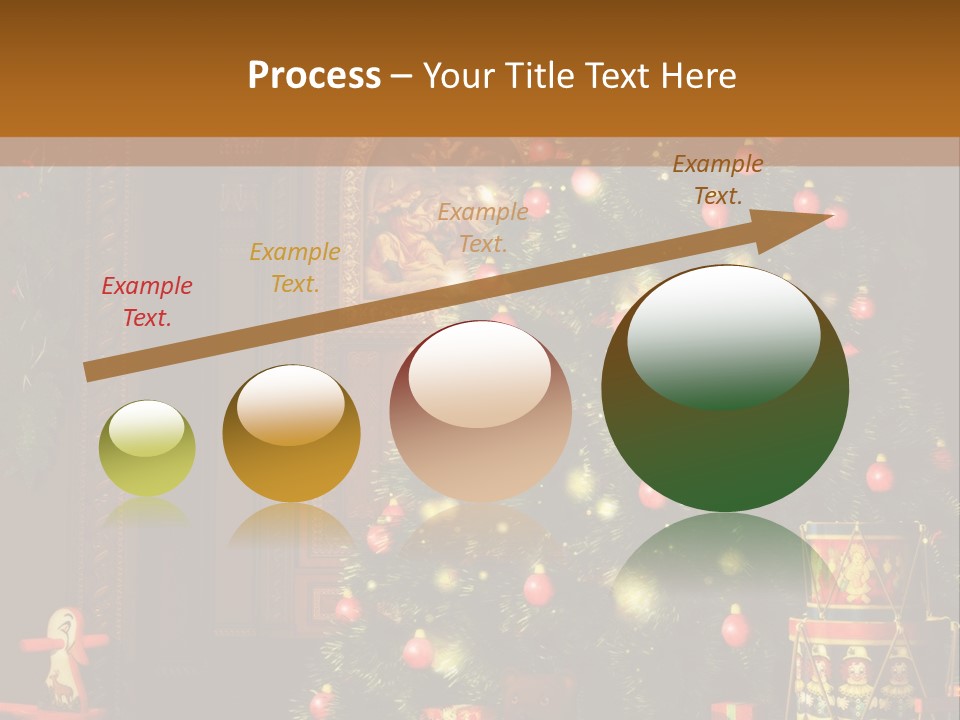 Process – Your Title Text Here

Example Text.

Example Text.

Example Text.

Example Text.